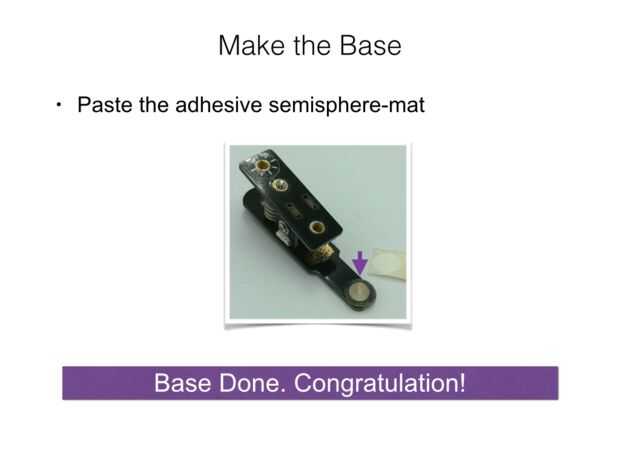 Make the Base

• Paste the adhesive semisphere-mat

Base Done. Congratulation!